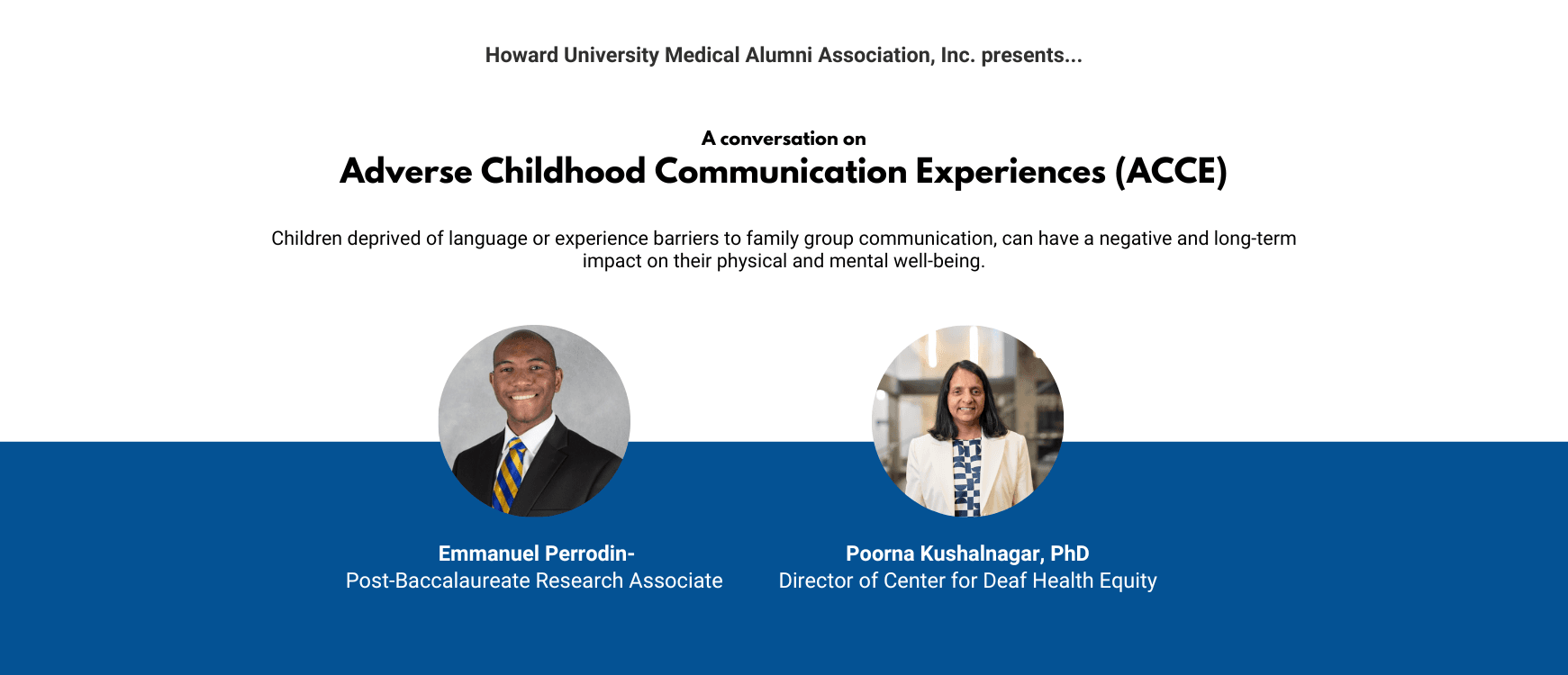 Howard University Medical Alumni Association, Inc. presents...

A conversation on
Adverse Childhood Communication Experiences (ACCE)

Children deprived of language or experience barriers to family group communication, can have a negative and long-term impact on their physical and mental well-being.

Emmanuel Perrodin-
Post-Baccalaureate Research Associate

Poorna Kushalnagar, PhD
Director of Center for Deaf Health Equity